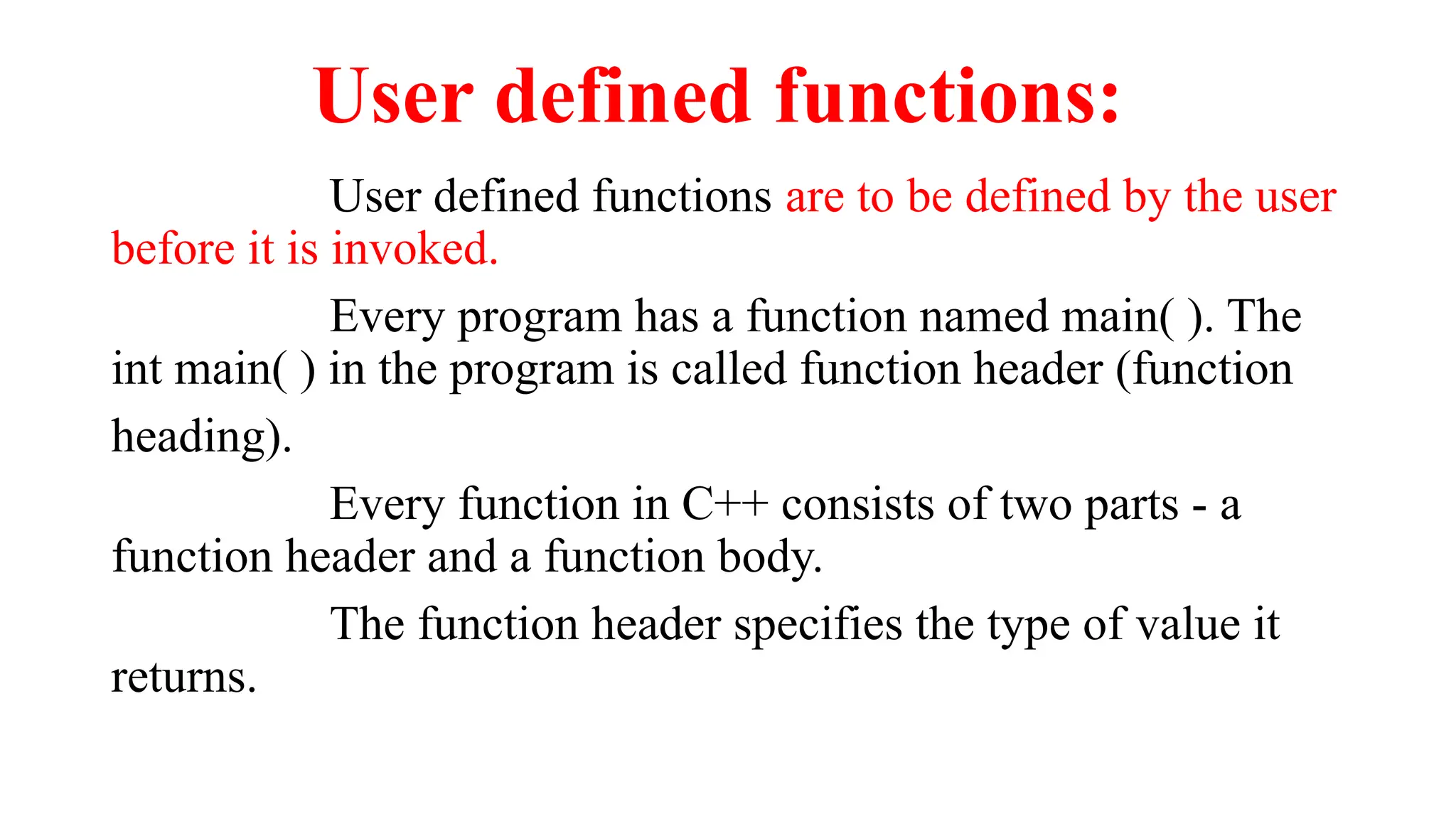 User defined functions:

User defined functions are to be defined by the user before it is invoked.

Every program has a function named main( ). The int main( ) in the program is called function header (function heading).

Every function in C++ consists of two parts - a function header and a function body.

The function header specifies the type of value it returns.